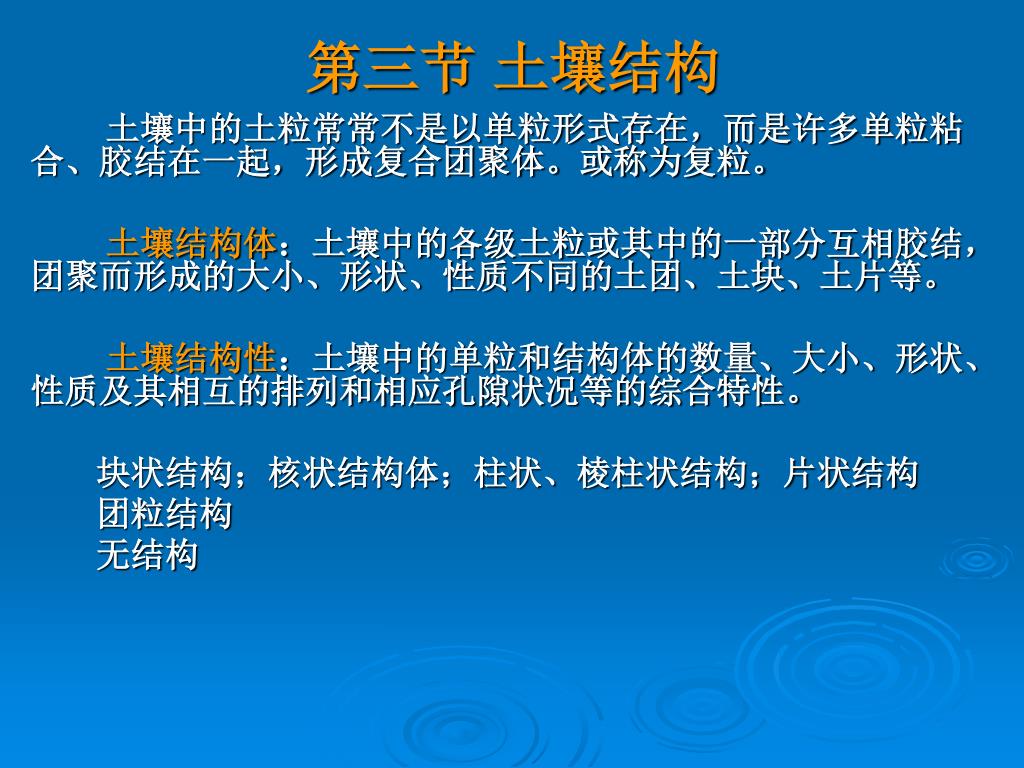 第三节 土壤结构

土壤中的土粒常常不是以单粒形式存在，而是许多单粒粘合、胶结在一起，形成复合团聚体。或称为复粒。

土壤结构体：土壤中的各级土粒或其中的一部分互相胶结，团聚而形成的大小、形状、性质不同的土团、土块、土片等。

土壤结构性：土壤中的单粒和结构体的数量、大小、形状、性质及其相互的排列和相应孔隙状况等的综合特性。

块状结构；核状结构体；柱状、棱柱状结构；片状结构
团粒结构
无结构